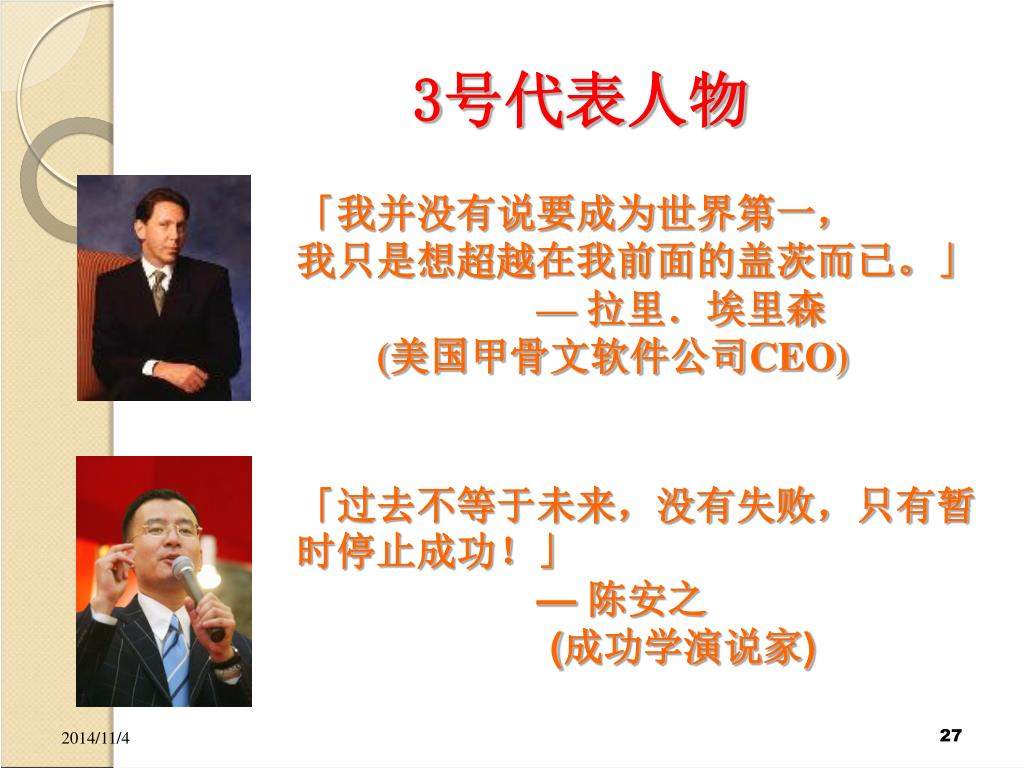 3号代表人物

「我并没有说要成为世界第一，我只是想超越在我前面的盖茨而已。」

— 拉里．埃里森

(美国甲骨文软件公司CEO)

「过去不等于未来，没有失败，只有暂时停止成功！」

— 陈安之

(成功学演说家)

2014/11/4

27